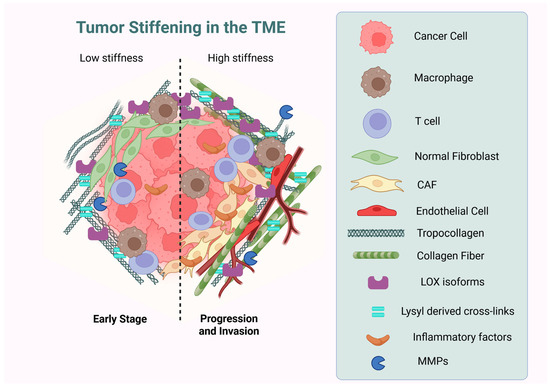 Tumor Stiffening in the TME

Low stiffness

High stiffness

Early Stage

Progression and Invasion

Cancer Cell

Macrophage

T cell

Normal Fibroblast

CAF

Endothelial Cell

Tropocollagen

Collagen Fiber

LOX isoforms

Lysyl derived cross-links

Inflammatory factors

MMPs